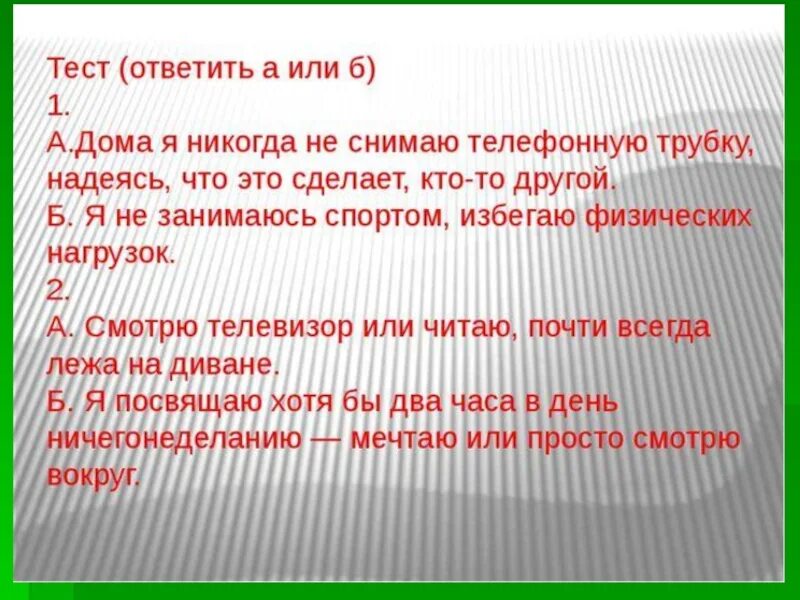 Тест (ответить а или б)
1.
А.Дома я никогда не снимаю телефонную трубку, надеясь, что это сделает, кто-то другой.
Б. Я не занимаюсь спортом, избегаю физических нагрузок.
2.
А. Смотрю телевизор или читаю, почти всегда лежа на диване.
Б. Я посвящаю хотя бы два часа в день ничегонеделанию — мечтаю или просто смотрю вокруг.